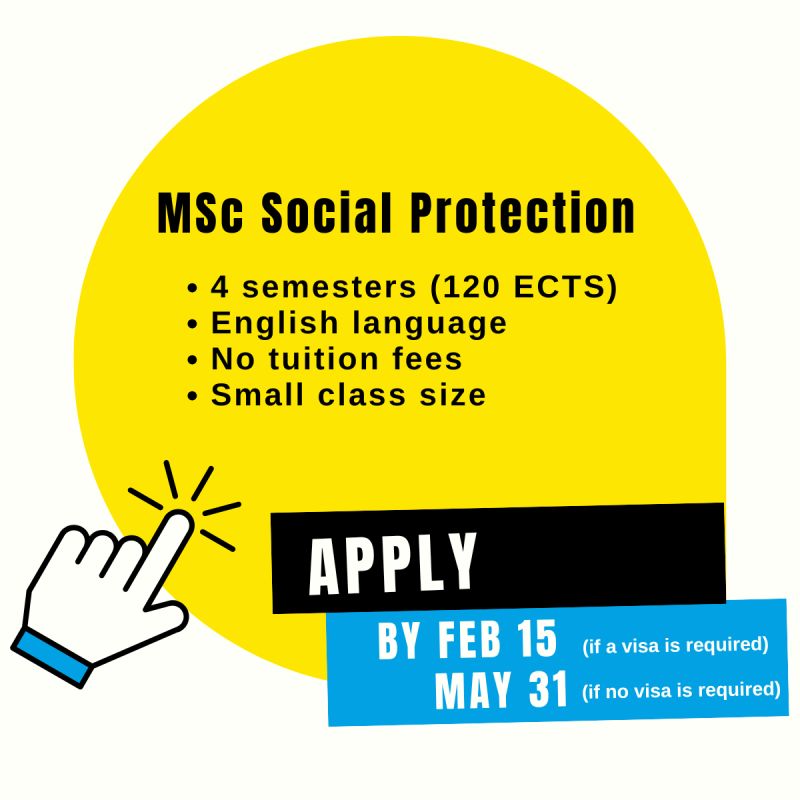 MSc Social Protection

• 4 semesters (120 ECTS)
• English language
• No tuition fees
• Small class size

APPLY

BY FEB 15 (if a visa is required)
MAY 31 (if no visa is required)